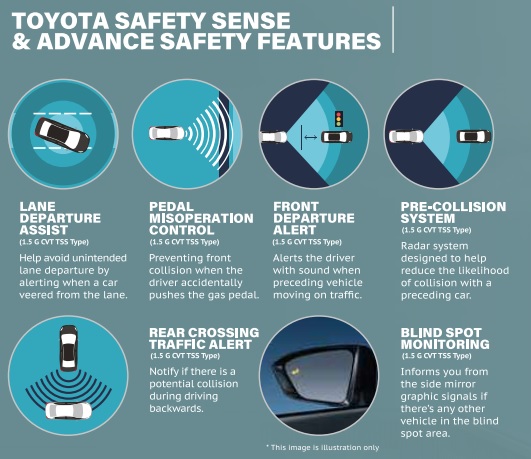 TOYOTA SAFETY SENSE
& ADVANCE SAFETY FEATURES

LANE DEPARTURE ASSIST
(1.5 G CVT TSS Type)
Help avoid unintended lane departure by alerting when a car veered from the lane.

PEDAL MISOPERATION CONTROL
(1.5 G CVT TSS Type)
Preventing front collision when the driver accidentally pushes the gas pedal.

FRONT DEPARTURE ALERT
(1.5 G CVT TSS Type)
Alerts the driver with sound when preceding vehicle moving on traffic.

PRE-COLLISION SYSTEM
(1.5 G CVT TSS Type)
Radar system designed to help reduce the likelihood of collision with a preceding car.

REAR CROSSING TRAFFIC ALERT
(1.5 G CVT TSS Type)
Notify if there is a potential collision during driving backwards.

BLIND SPOT MONITORING
(1.5 G CVT TSS Type)
Informs you from the side mirror graphic signals if there's any other vehicle in the blind spot area.

* This image is illustration only